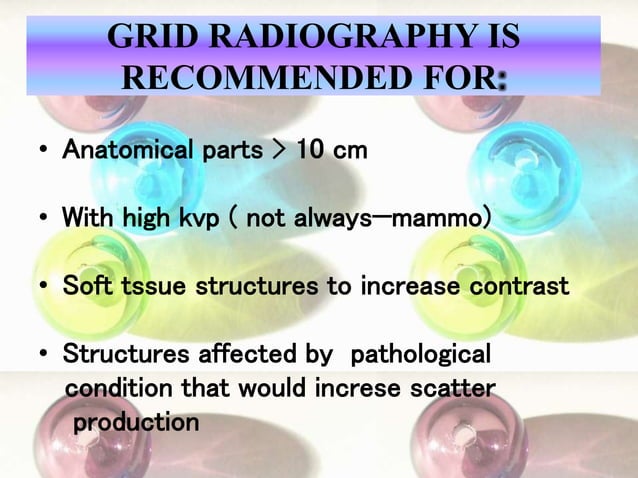 GRID RADIOGRAPHY IS RECOMMENDED FOR:

• Anatomical parts > 10 cm

• With high kvp ( not always—mammo)

• Soft tssue structures to increase contrast

• Structures affected by pathological condition that would increse scatter production